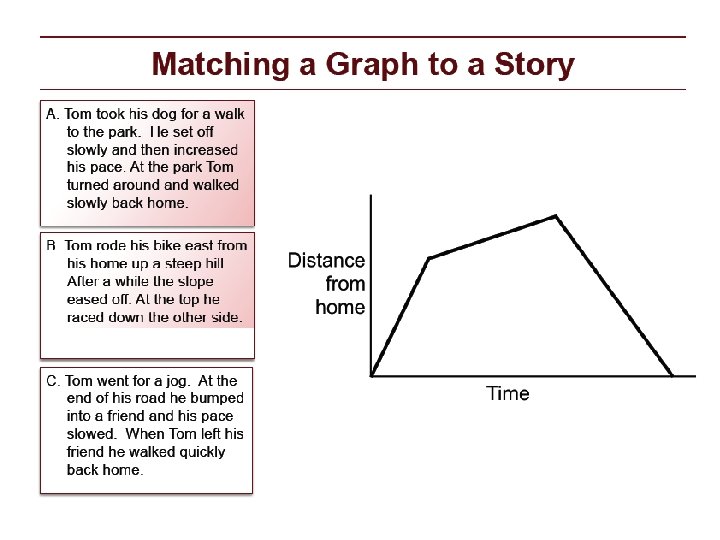 Matching a Graph to a Story

A. Tom took his dog for a walk to the park. He set off slowly and then increased his pace. At the park Tom turned around and walked slowly back home.

B. Tom rode his bike east from his home up a steep hill. After a while the slope eased off. At the top he raced down the other side.

C. Tom went for a jog. At the end of his road he bumped into a friend and his pace slowed. When Tom left his friend he walked quickly back home.

Distance from home

Time